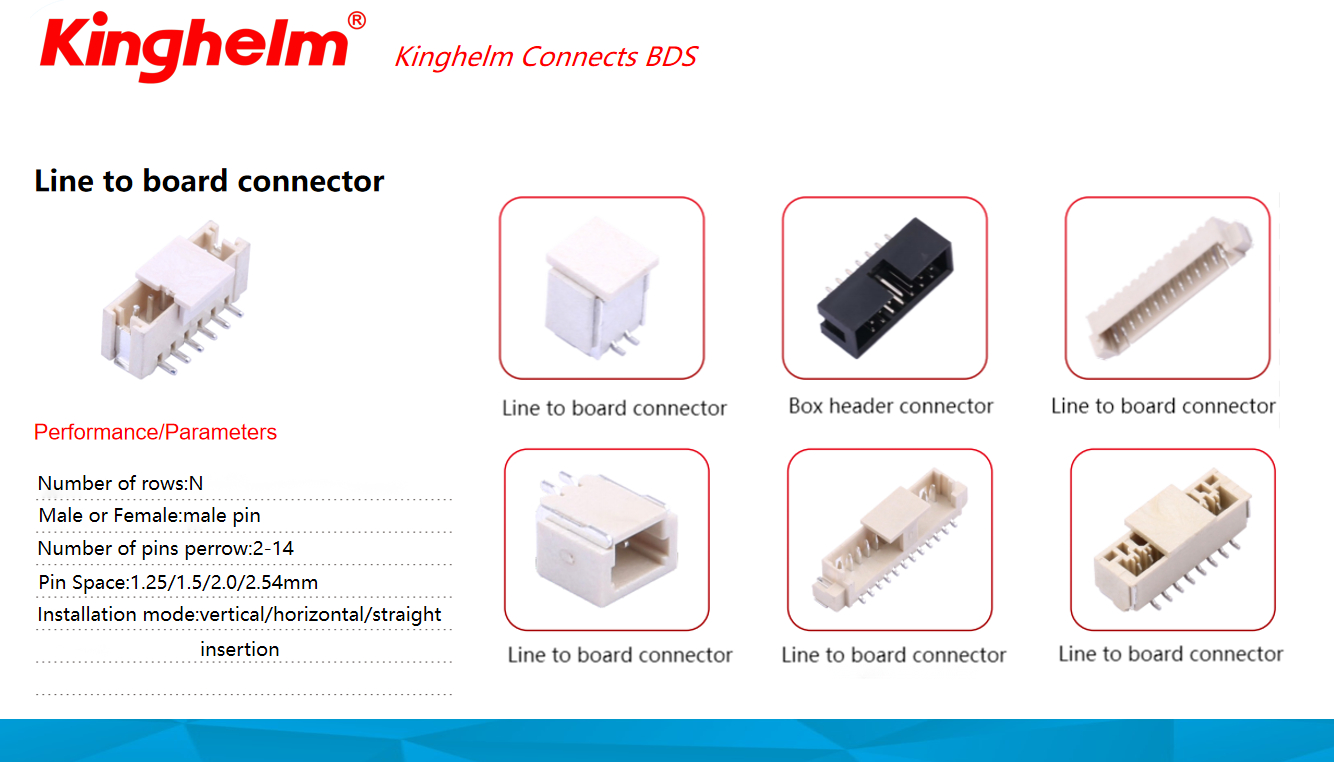 Kinghelm®
Kinghelm Connects BDS

Line to board connector

Performance/Parameters

Number of rows:N
Male or Female:male pin
Number of pins perrow:2-14
Pin Space:1.25/1.5/2.0/2.54mm
Installation mode:vertical/horizontal/straight insertion

Line to board connector
Box header connector
Line to board connector
Line to board connector
Line to board connector
Line to board connector